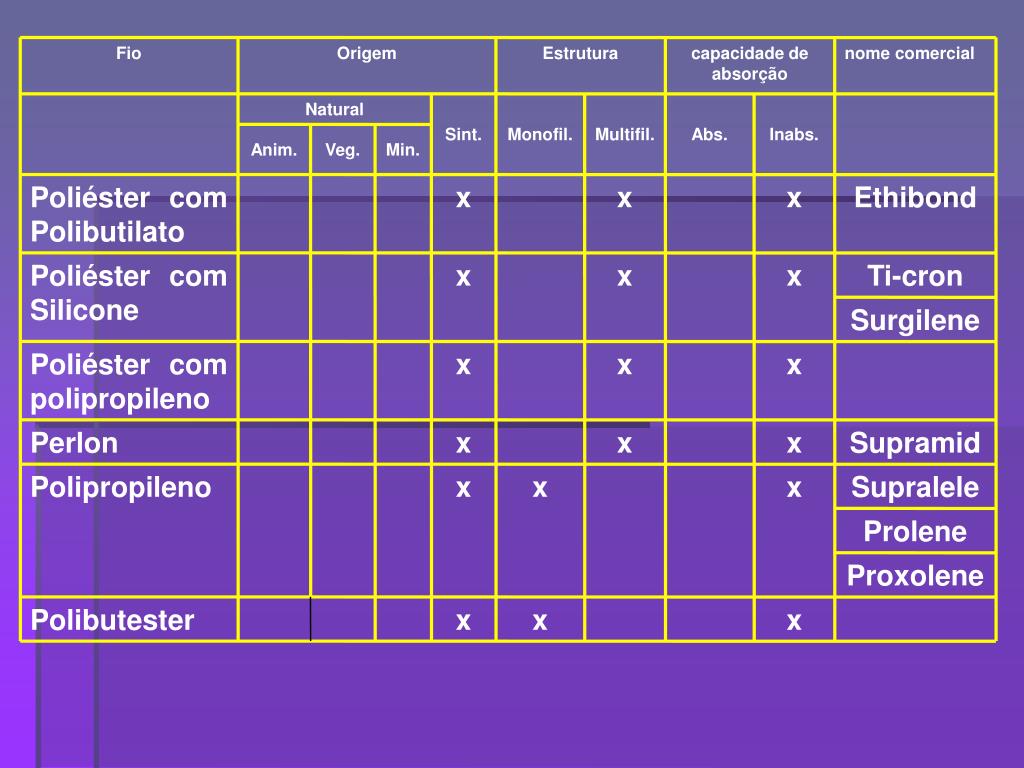 | Fio | Origem | | | | Estrutura | | capacidade de absorção | | nome comercial |
|---|---|---|---|---|---|---|---|---|---|
| | Natural | | | Sint. | Monofil. | Multifil. | Abs. | Inabs. | |
| | Anim. | Veg. | Min. | | | | | | |
| Poliéster com Polibutilato | | | | x | | x | | x | Ethibond |
| Poliéster com Silicone | | | | x | | x | | x | Ti-cron |
| | | | | | | | | | Surgilene |
| Poliéster com polipropileno | | | | x | | x | | x | |
| Perlon | | | | x | | x | | x | Supramid |
| Polipropileno | | | | x | x | | | x | Supralele |
| | | | | | | | | | Prolene |
| | | | | | | | | | Proxolene |
| Polibutester | | | | x | x | | | x | |